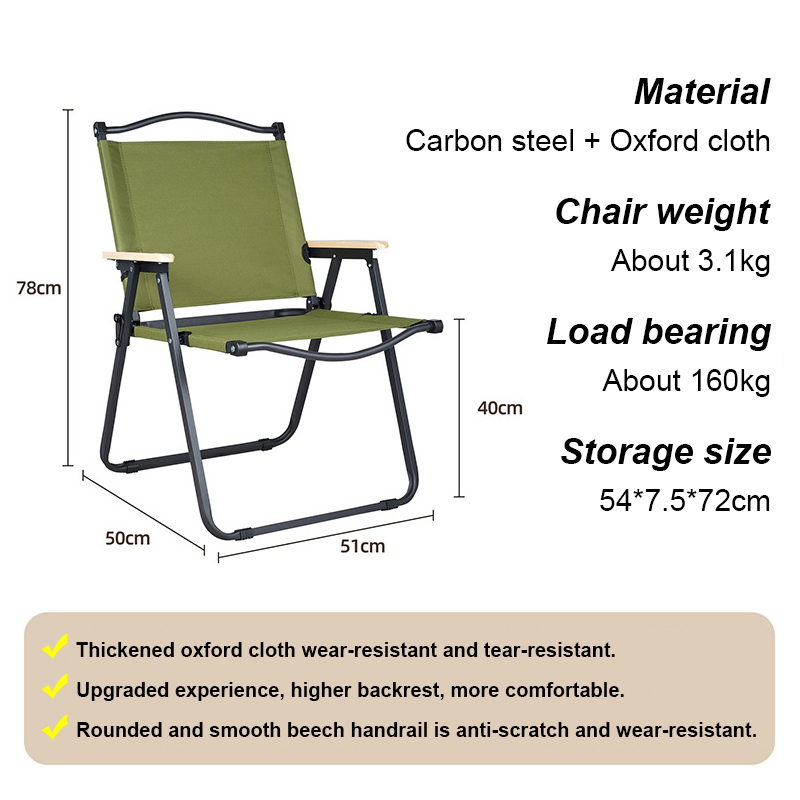 78cm

40cm

50cm

51cm

Material

Carbon steel + Oxford cloth

Chair weight

About 3.1kg

Load bearing

About 160kg

Storage size

54*7.5*72cm

Thickened oxford cloth wear-resistant and tear-resistant.

Upgraded experience, higher backrest, more comfortable.

Rounded and smooth beech handrail is anti-scratch and wear-resistant.